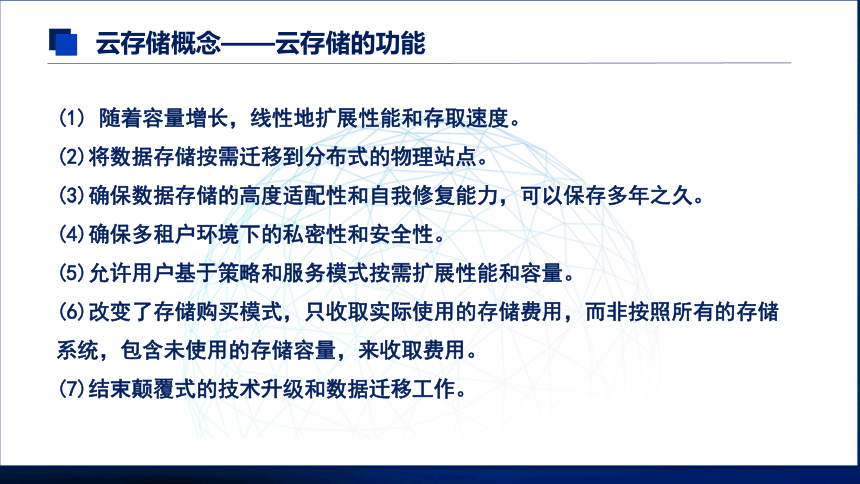 云存储概念——云存储的功能

(1) 随着容量增长，线性地扩展性能和存取速度。

(2)将数据存储按需迁移到分布式的物理站点。

(3)确保数据存储的高度适配性和自我修复能力，可以保存多年之久。

(4)确保多租户环境下的私密性和安全性。

(5)允许用户基于策略和服务模式按需扩展性能和容量。

(6)改变了存储购买模式，只收取实际使用的存储费用，而非按照所有的存储系统，包含未使用的存储容量，来收取费用。

(7)结束颠覆式的技术升级和数据迁移工作。